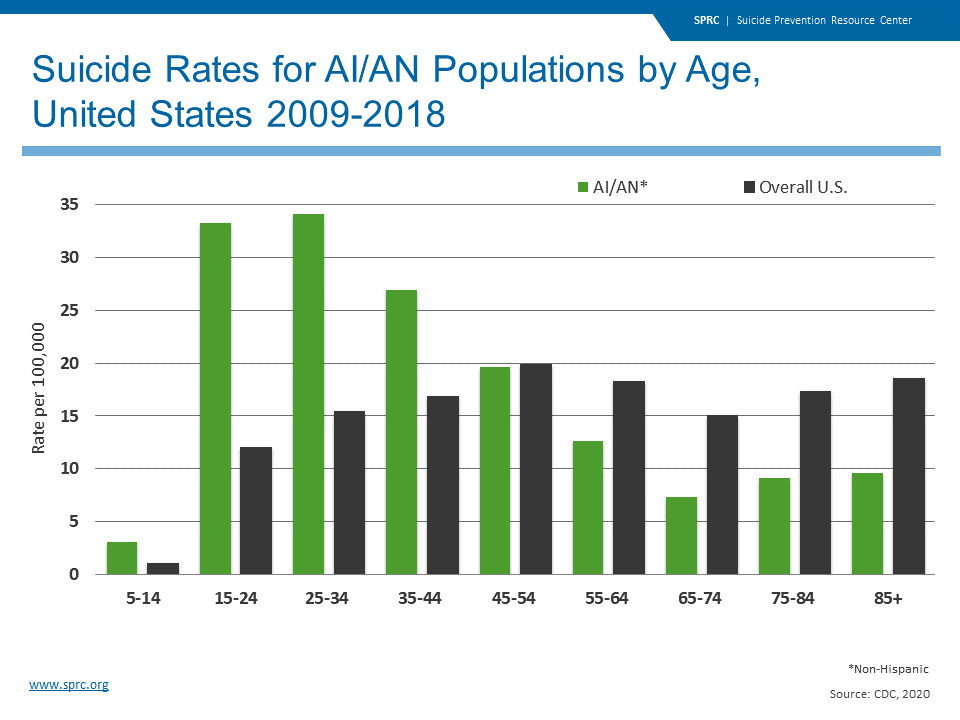 SPRC | Suicide Prevention Resource Center

Suicide Rates for AI/AN Populations by Age, United States 2009-2018

AI/AN* Overall U.S.

Rate per 100,000

35
30
25
20
15
10
5
0

5-14 15-24 25-34 35-44 45-54 55-64 65-74 75-84 85+

www.sprc.org

*Non-Hispanic

Source: CDC, 2020